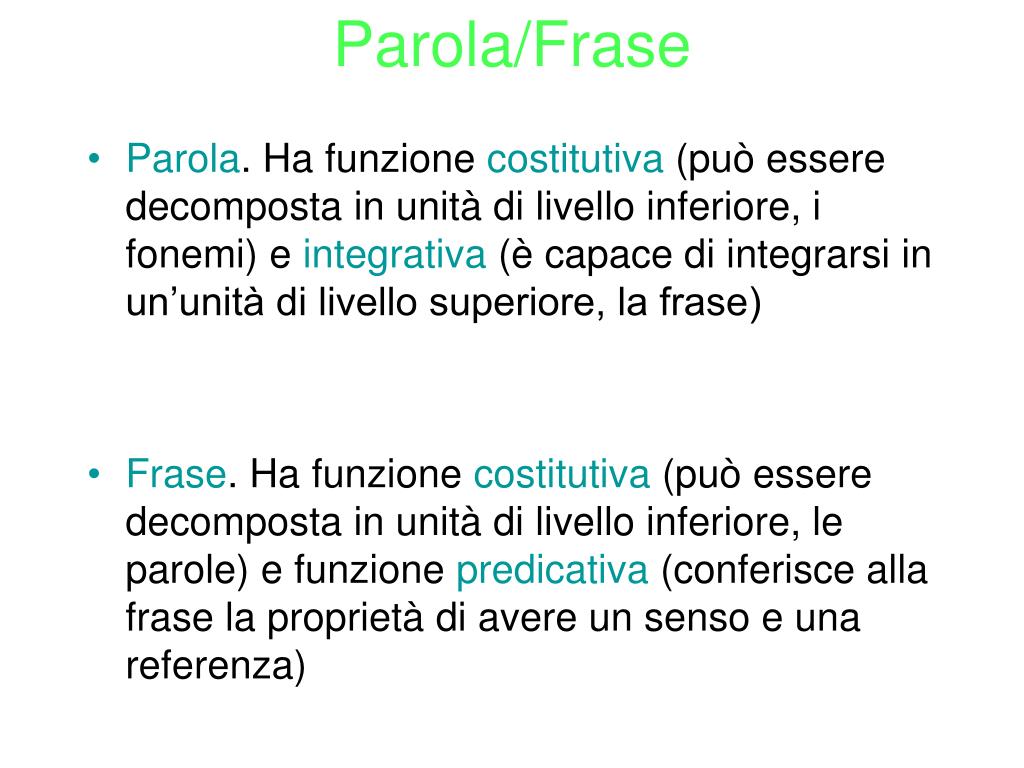 Parola/Frase

• Parola. Ha funzione costitutiva (può essere decomposta in unità di livello inferiore, i fonemi) e integrativa (è capace di integrarsi in un’unità di livello superiore, la frase)

• Frase. Ha funzione costitutiva (può essere decomposta in unità di livello inferiore, le parole) e funzione predicativa (conferisce alla frase la proprietà di avere un senso e una referenza)